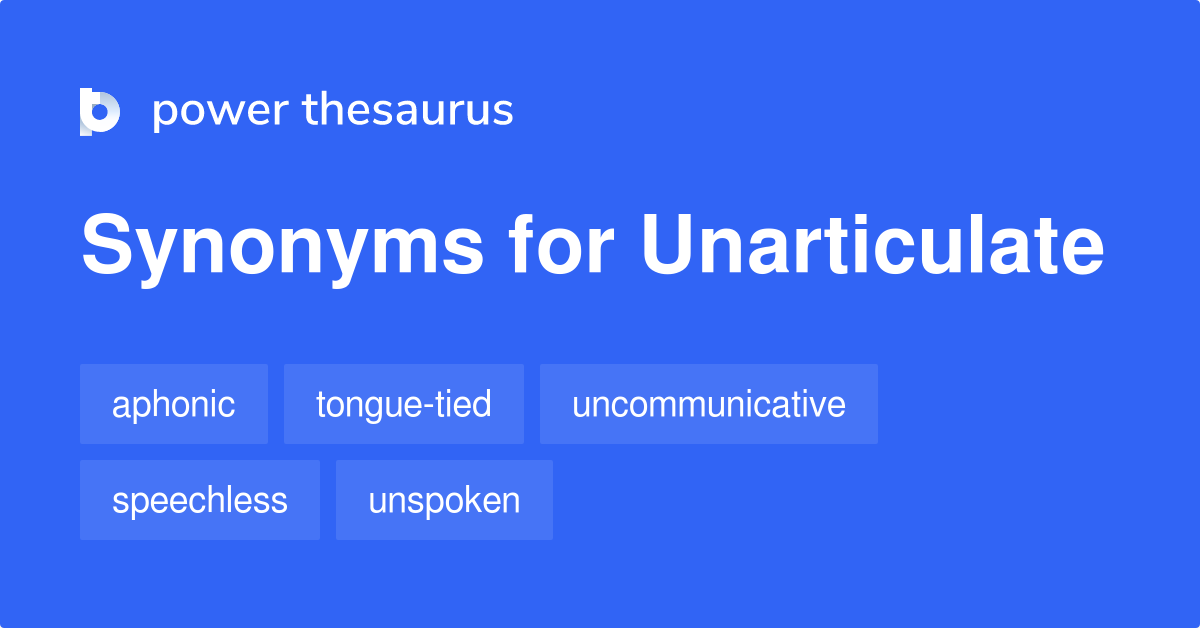 power thesaurus

Synonyms for Unarticulate

aphonic
tongue-tied
uncommunicative
speechless
unspoken